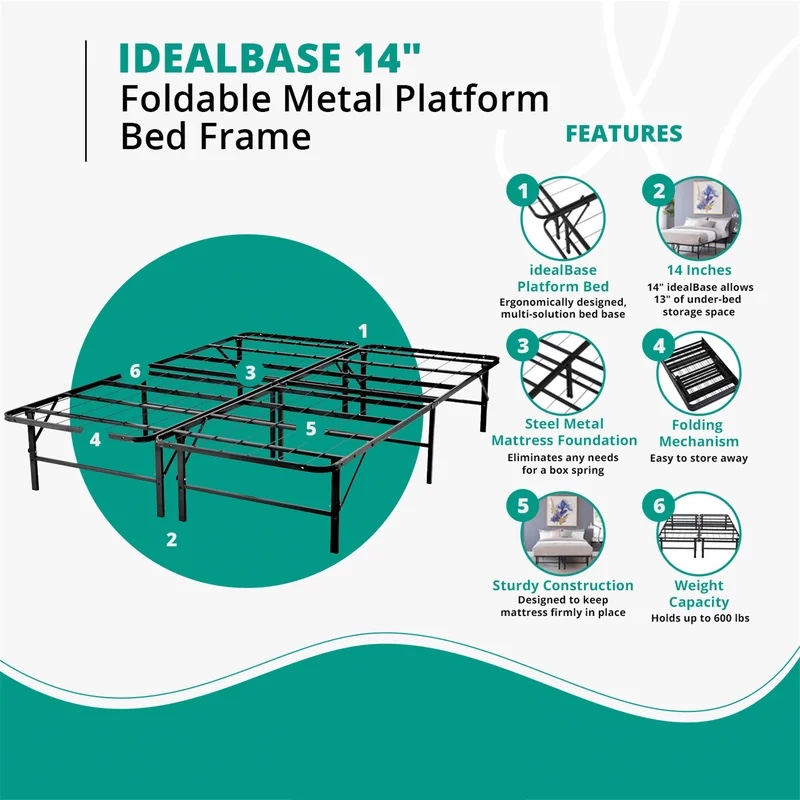 IDEALBASE 14"
Foldable Metal Platform Bed Frame

1
6
3
4
5
2

FEATURES

1
idealBase Platform Bed
Ergonomically designed, multi-solution bed base

2
14 Inches
14" idealBase allows 13" of under-bed storage space

3
Steel Metal Mattress Foundation
Eliminates any needs for a box spring

4
Folding Mechanism
Easy to store away

5
Sturdy Construction
Designed to keep mattress firmly in place

6
Weight Capacity
Holds up to 600 lbs